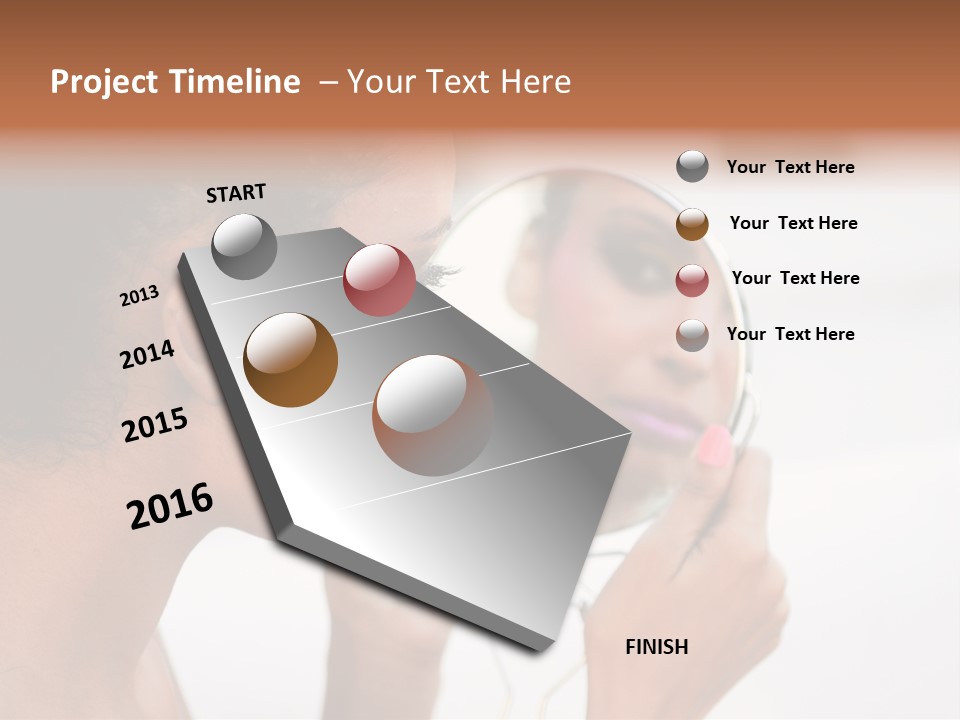 Project Timeline – Your Text Here

START

2013

2014

2015

2016

FINISH

Your Text Here

Your Text Here

Your Text Here

Your Text Here